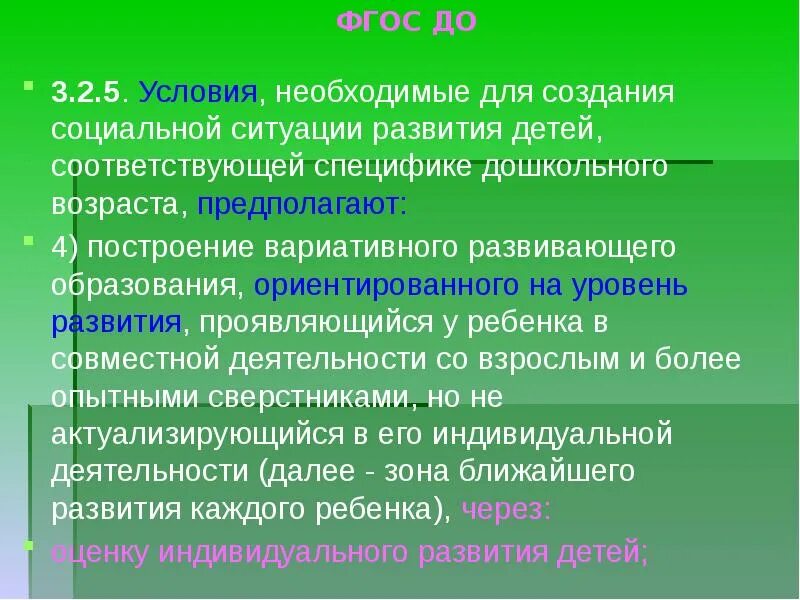 ФГОС ДО

3.2.5. Условия, необходимые для создания социальной ситуации развития детей, соответствующей специфике дошкольного возраста, предполагают:

4) построение вариативного развивающего образования, ориентированного на уровень развития, проявляющийся у ребенка в совместной деятельности со взрослым и более опытными сверстниками, но не актуализирующийся в его индивидуальной деятельности (далее - зона ближайшего развития каждого ребенка), через:

оценку индивидуального развития детей;